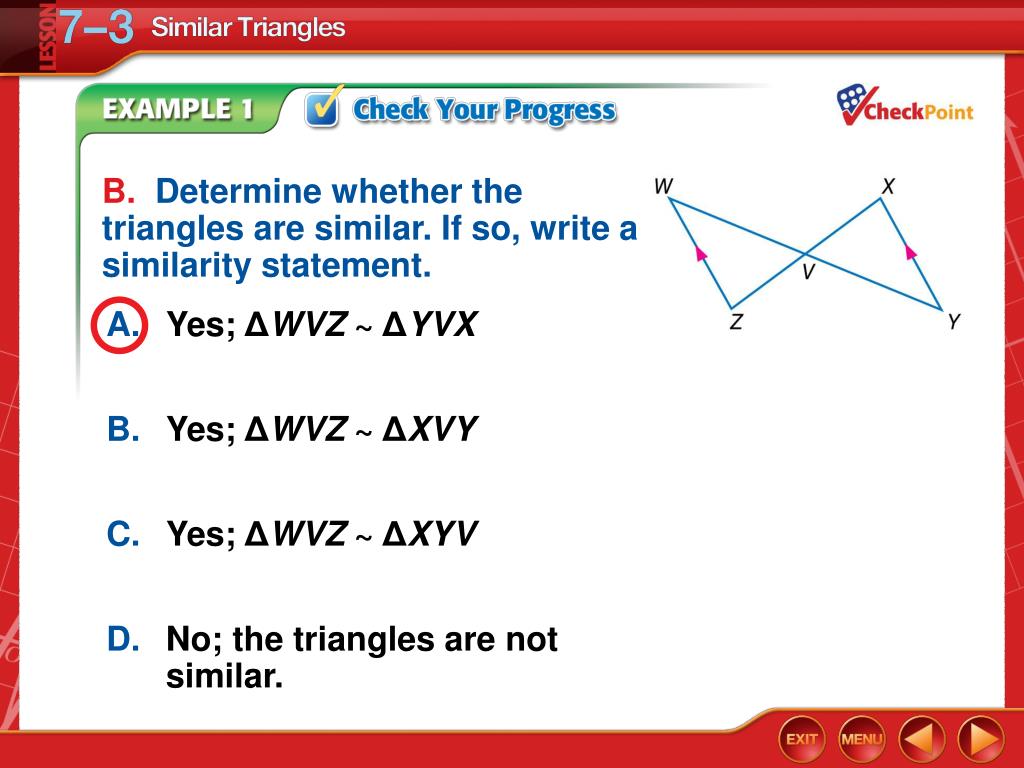 LESSON 7–3 Similar Triangles

EXAMPLE 1 Check Your Progress

CheckPoint

B. Determine whether the triangles are similar. If so, write a similarity statement.

W X V Z Y

A. Yes; $\Delta WVZ \sim \Delta YVX$

B. Yes; $\Delta WVZ \sim \Delta XVY$

C. Yes; $\Delta WVZ \sim \Delta XYV$

D. No; the triangles are not similar.

EXIT MENU